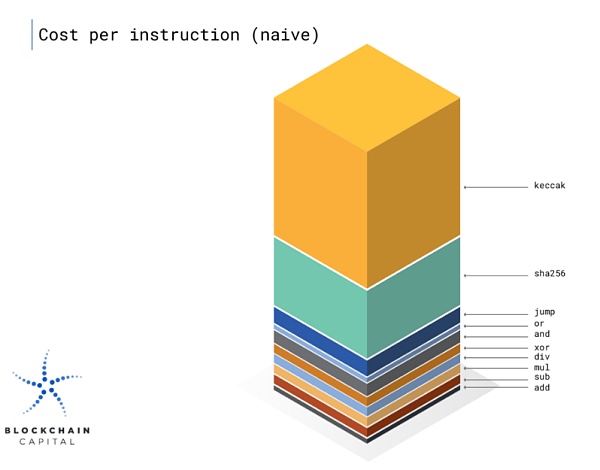 Cost per instruction (naive)

keccak

sha256

jump
or
and
xor
div
mul
sub
add

BLOCKCHAIN
CAPITAL